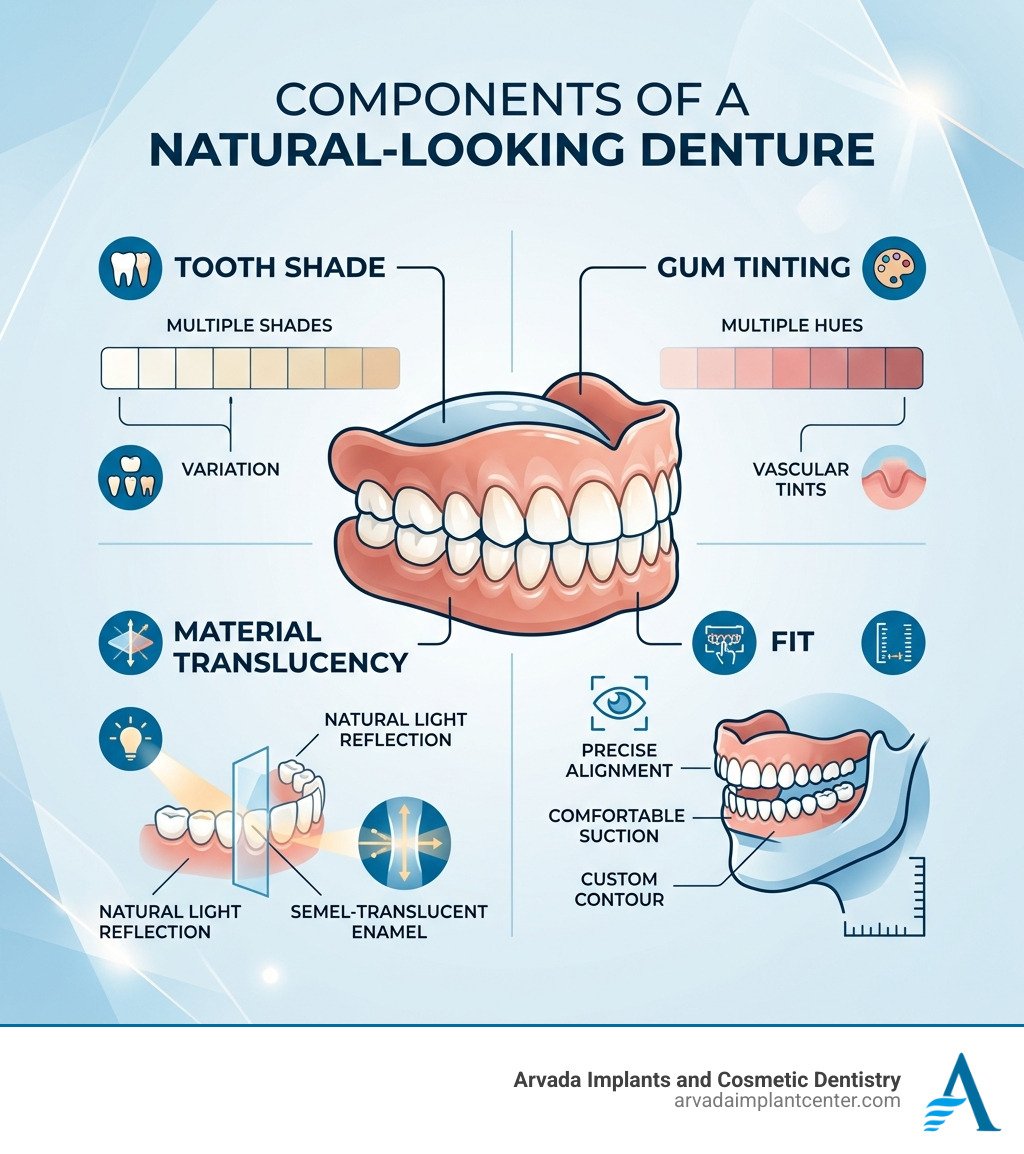 COMPONENTS OF A
NATURAL-LOOKING DENTURE

TOOTH SHADE

MULTIPLE SHADES

VARIATION

GUM TINTING

MULTIPLE HUES

VASCULAR TINTS

MATERIAL TRANSLUCENCY

NATURAL LIGHT REFLECTION

NATURAL LIGHT REFLECTION

SEMEL-TRANSLUCENT ENAMEL

FIT

PRECISE ALIGNMENT

COMFORTABLE SUCTION

CUSTOM CONTOUR

Arvada Implants and Cosmetic Dentistry
arvadaimplantcenter.com